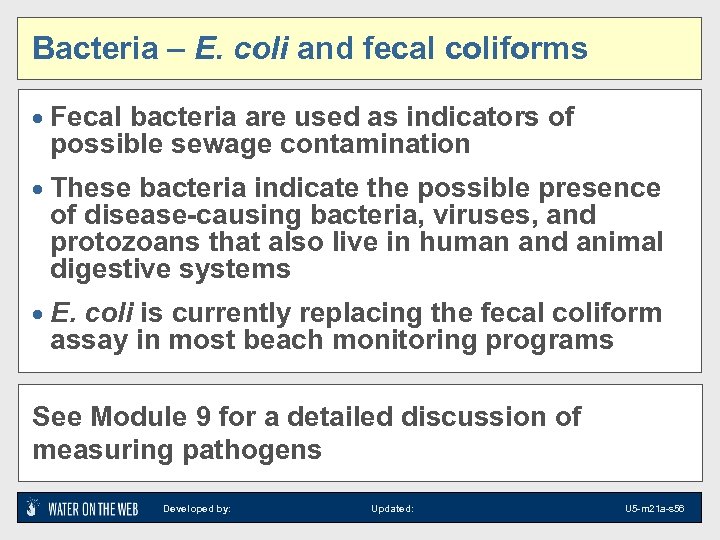 Bacteria – E. coli and fecal coliforms

• Fecal bacteria are used as indicators of possible sewage contamination

• These bacteria indicate the possible presence of disease-causing bacteria, viruses, and protozoans that also live in human and animal digestive systems

• E. coli is currently replacing the fecal coliform assay in most beach monitoring programs

See Module 9 for a detailed discussion of measuring pathogens

WATER ON THE WEB Developed by: Updated: U5-m21a-s56